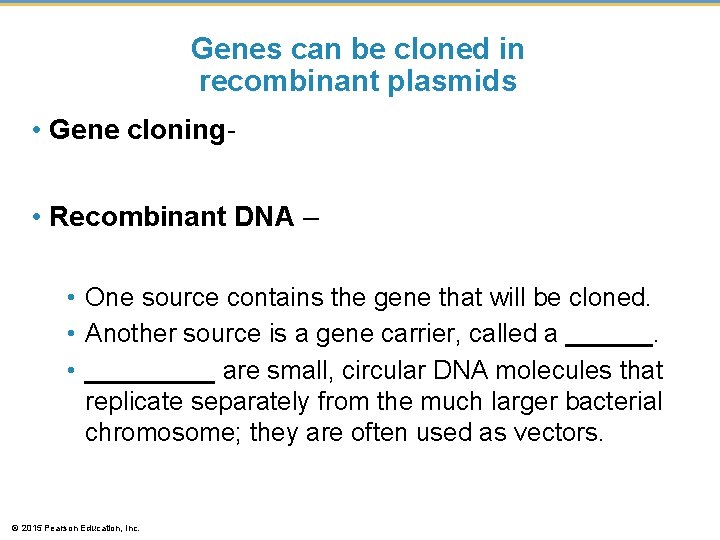 Genes can be cloned in recombinant plasmids

• Gene cloning-

• Recombinant DNA –

• One source contains the gene that will be cloned.
• Another source is a gene carrier, called a ______.
• _________ are small, circular DNA molecules that replicate separately from the much larger bacterial chromosome; they are often used as vectors.

© 2015 Pearson Education, Inc.